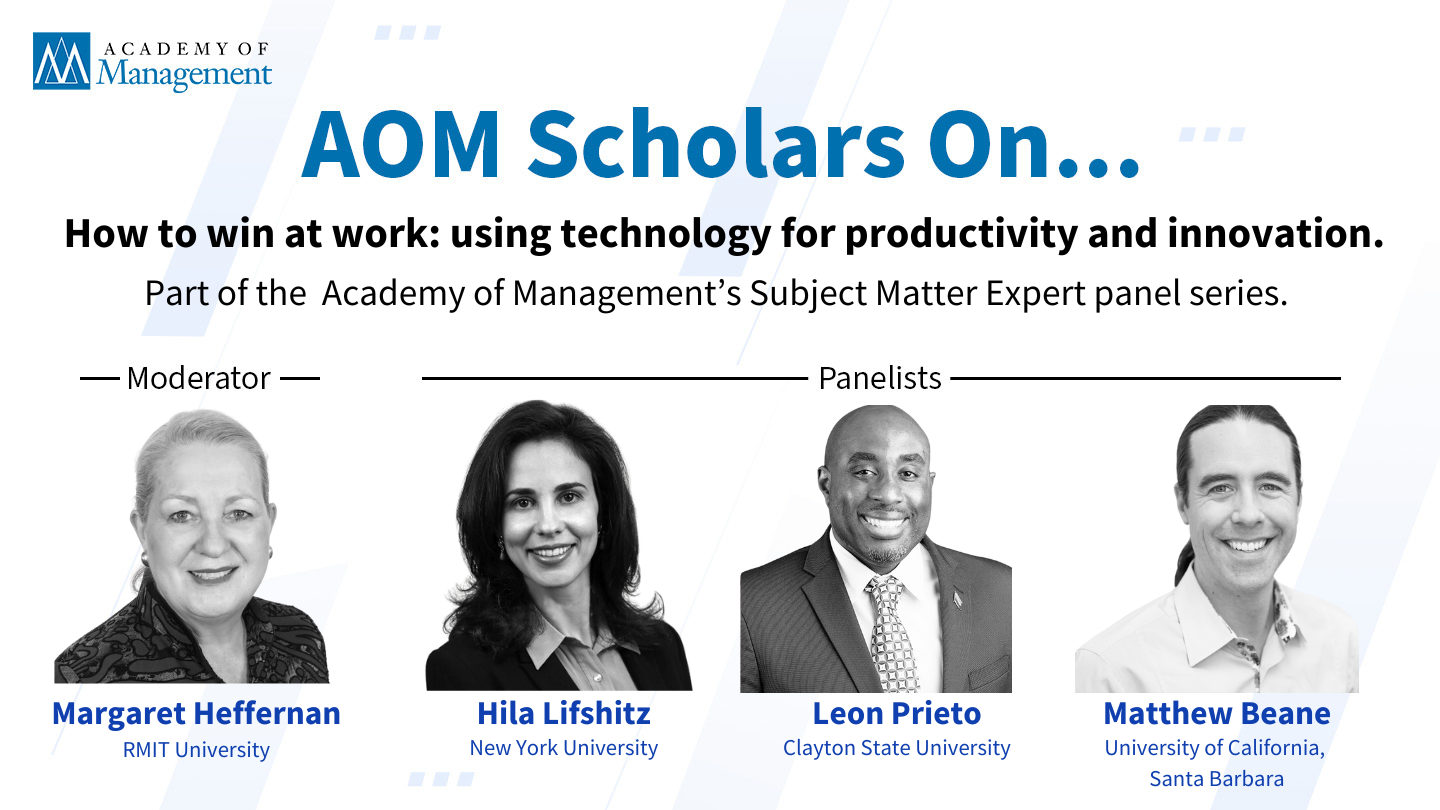 ACADEMY OF Management

AOM Scholars On...

How to win at work: using technology for productivity and innovation.

Part of the Academy of Management's Subject Matter Expert panel series.

Moderator

Panelists

Margaret Heffernan
RMIT University

Hila Lifshitz
New York University

Leon Prieto
Clayton State University

Matthew Beane
University of California, Santa Barbara